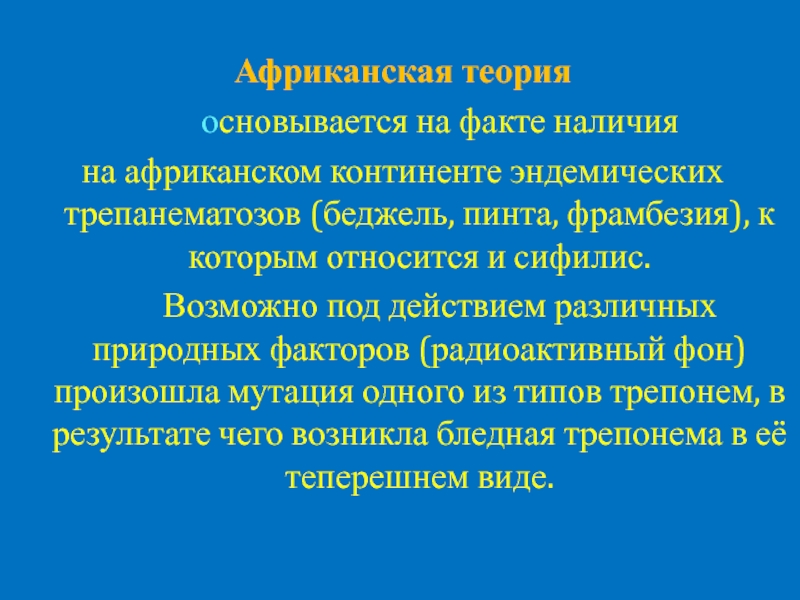 Африканская теория

основывается на факте наличия на африканском континенте эндемических трепанематозов (беджель, пинта, фрамбезия), к которым относится и сифилис.

Возможно под действием различных природных факторов (радиоактивный фон) произошла мутация одного из типов трепонем, в результате чего возникла бледная трепонема в её теперешнем виде.